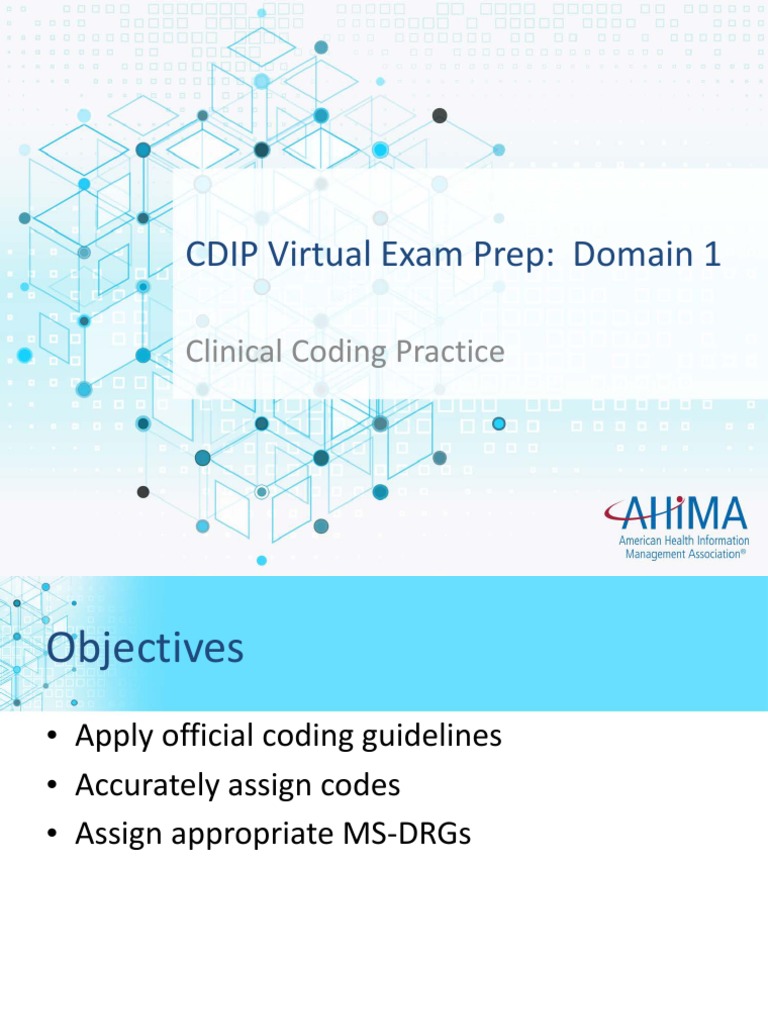 CDIP Virtual Exam Prep: Domain 1

Clinical Coding Practice

AHIMA
American Health Information Management Association®

Objectives

• Apply official coding guidelines
• Accurately assign codes
• Assign appropriate MS-DRGs